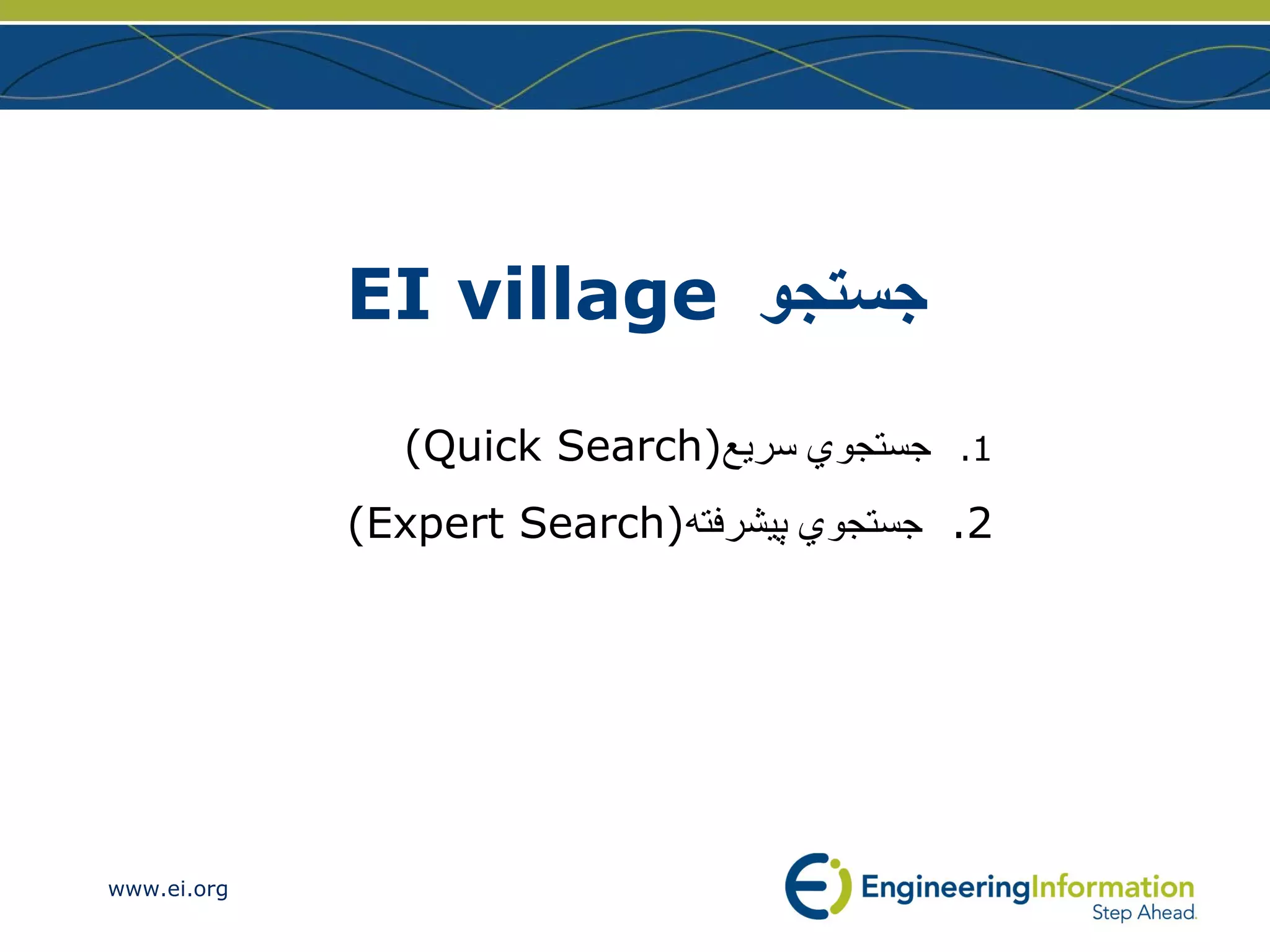 جستجو EI village

1. جستجوي سريع(Quick Search)

2. جستجوي پيشرفته(Expert Search)

www.ei.org

EngineeringInformation
Step Ahead.